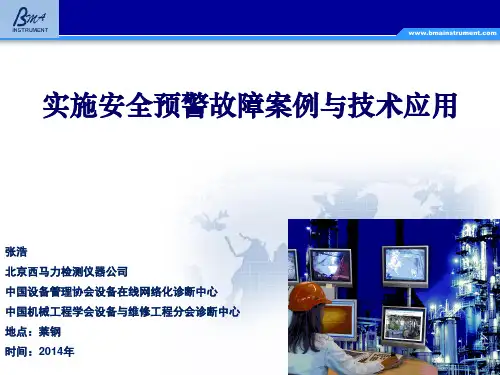 BMA
INSTRUMENT

www.bmainstrument.com

实施安全预警故障案例与技术应用

张浩
北京西马力检测仪器公司
中国设备管理协会设备在线网络化诊断中心
中国机械工程学会设备与维修工程分会诊断中心
地点：莱钢
时间：2014年